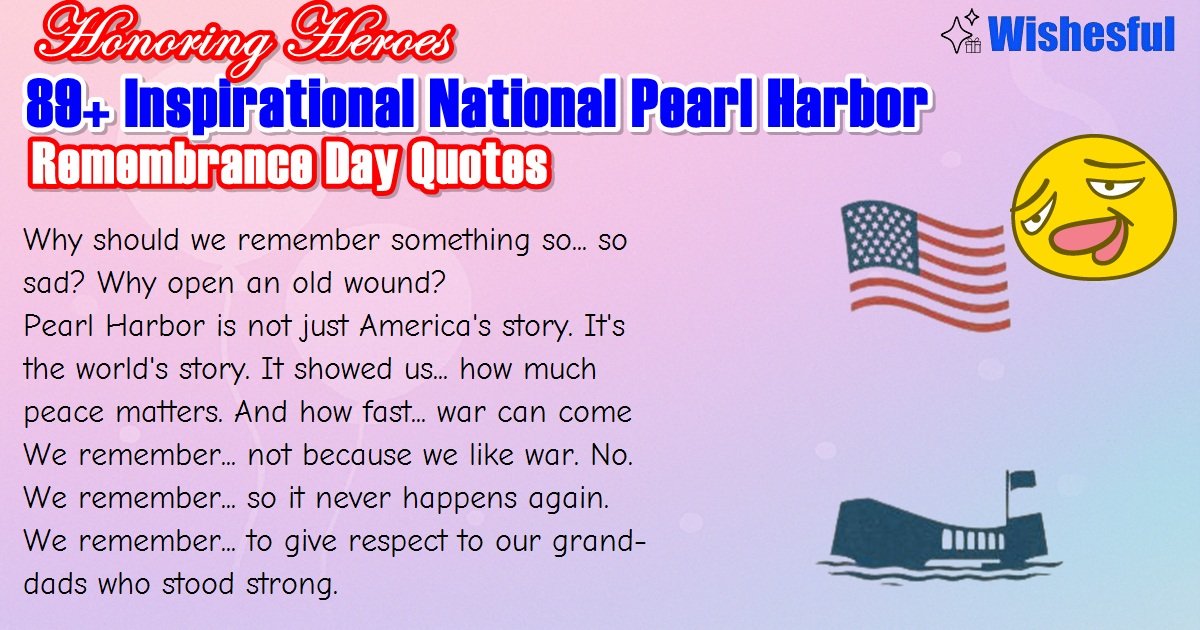 Honoring Heroes

Wishesful

89+ Inspirational National Pearl Harbor Remembrance Day Quotes

Why should we remember something so… so sad? Why open an old wound?
Pearl Harbor is not just America's story. It's the world's story. It showed us… how much peace matters. And how fast… war can come
We remember… not because we like war. No.
We remember… so it never happens again.
We remember… to give respect to our granddads who stood strong.